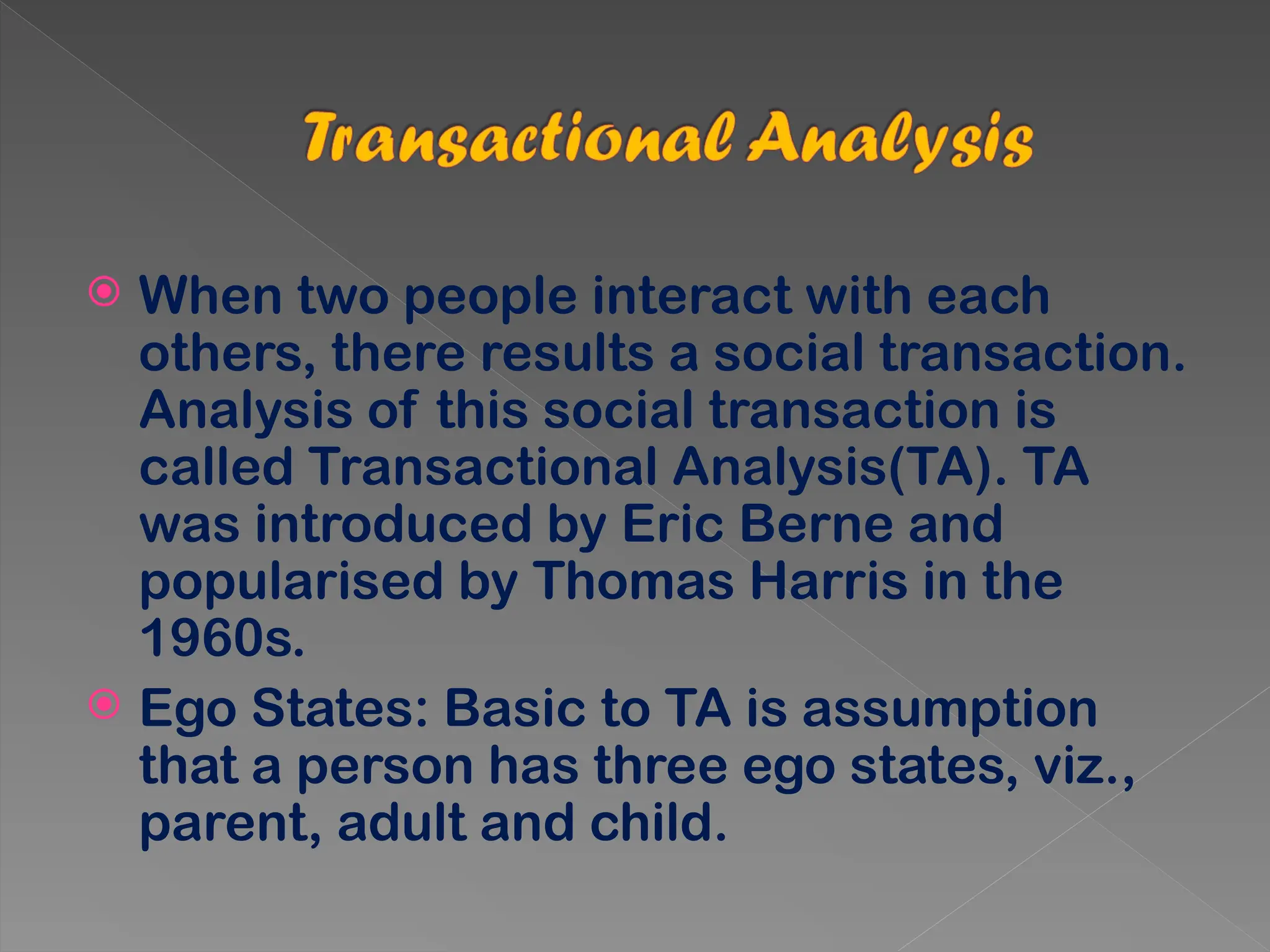 Transactional Analysis

When two people interact with each others, there results a social transaction. Analysis of this social transaction is called Transactional Analysis(TA). TA was introduced by Eric Berne and popularised by Thomas Harris in the 1960s.

Ego States: Basic to TA is assumption that a person has three ego states, viz., parent, adult and child.